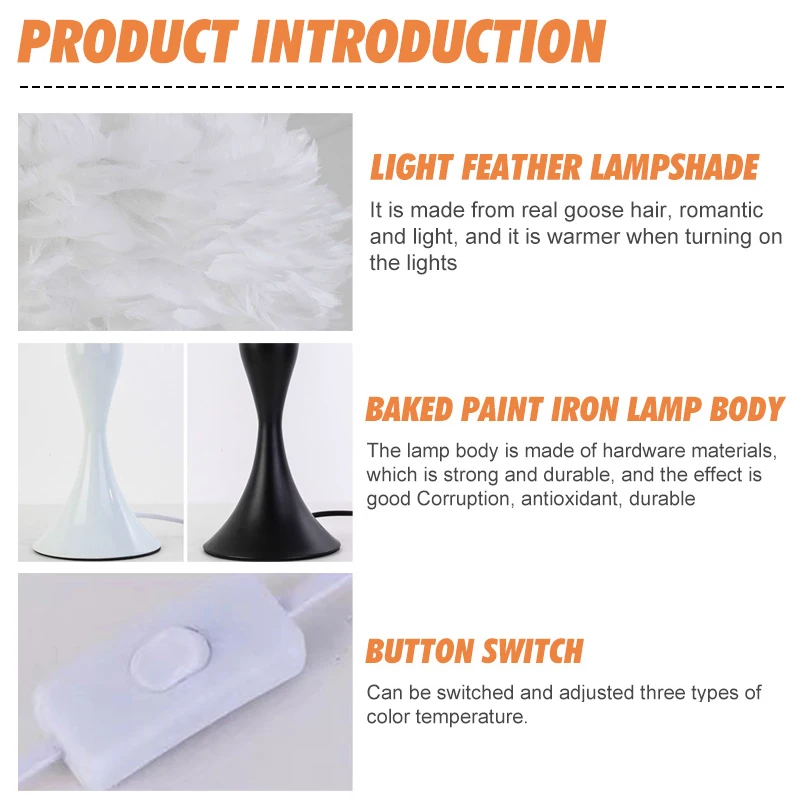 PRODUCT INTRODUCTION

LIGHT FEATHER LAMPSHADE

It is made from real goose hair, romantic and light, and it is warmer when turning on the lights

BAKED PAINT IRON LAMP BODY

The lamp body is made of hardware materials, which is strong and durable, and the effect is good Corruption, antioxidant, durable

BUTTON SWITCH

Can be switched and adjusted three types of color temperature.